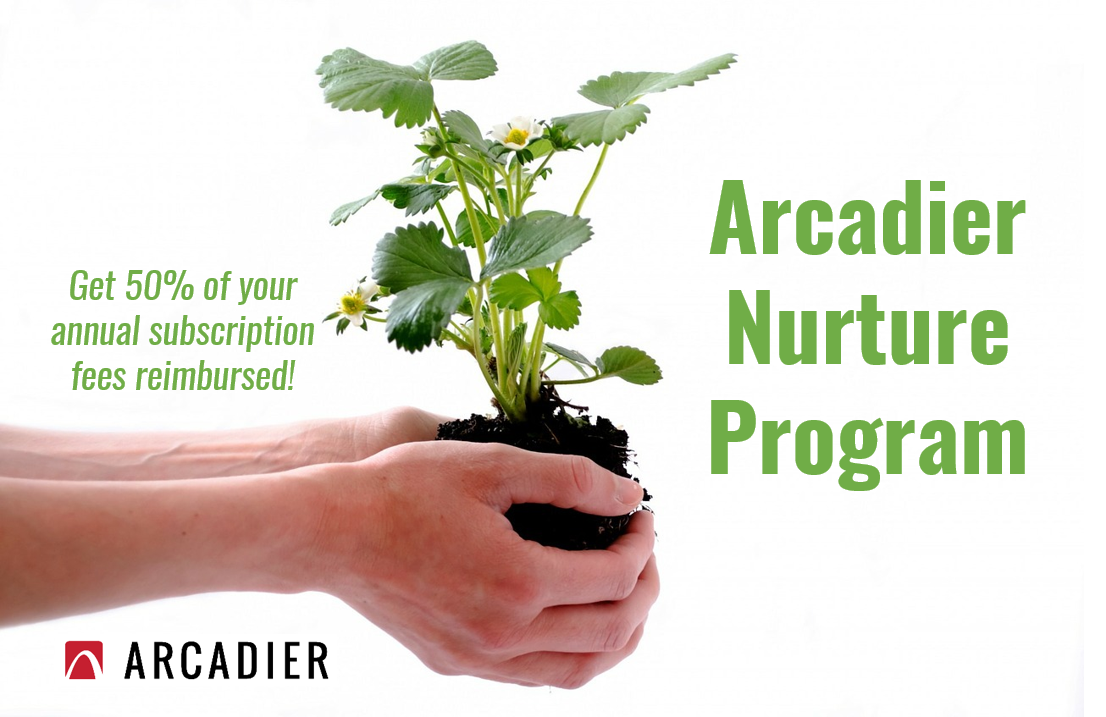 Get 50% of your annual subscription fees reimbursed!

Arcadier Nurture Program

ARCADIER